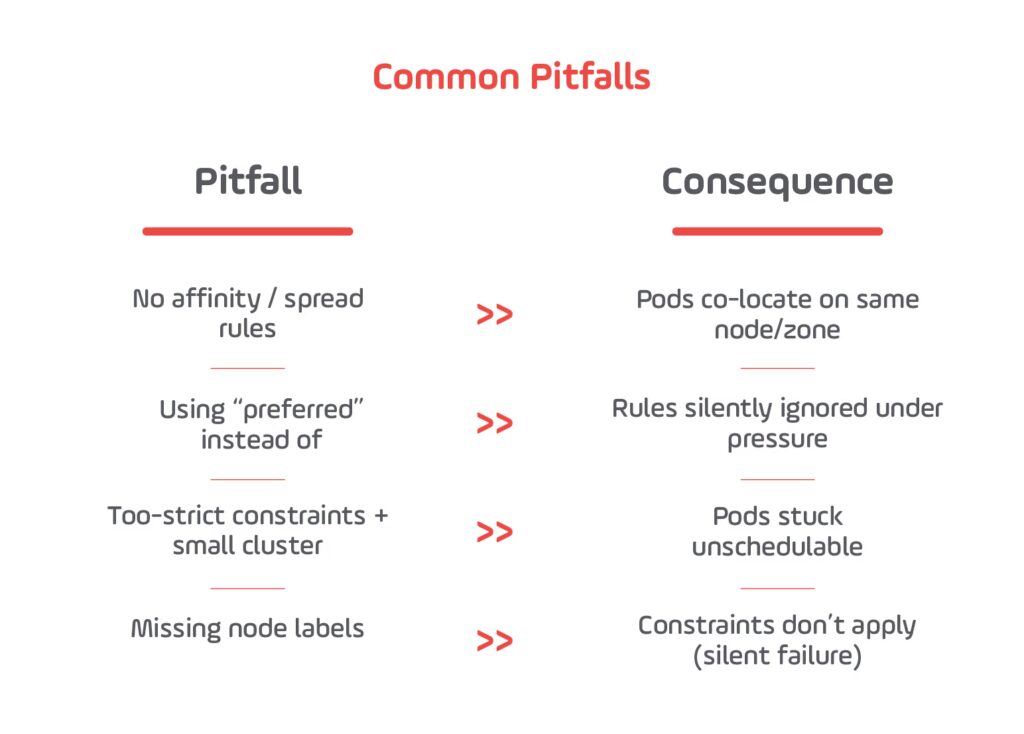 Common Pitfalls

| Pitfall | | Consequence |
|---|---|---|
| No affinity / spread rules | >> | Pods co-locate on same node/zone |
| Using “preferred” instead of | >> | Rules silently ignored under pressure |
| Too-strict constraints + small cluster | >> | Pods stuck unschedulable |
| Missing node labels | >> | Constraints don’t apply (silent failure) |